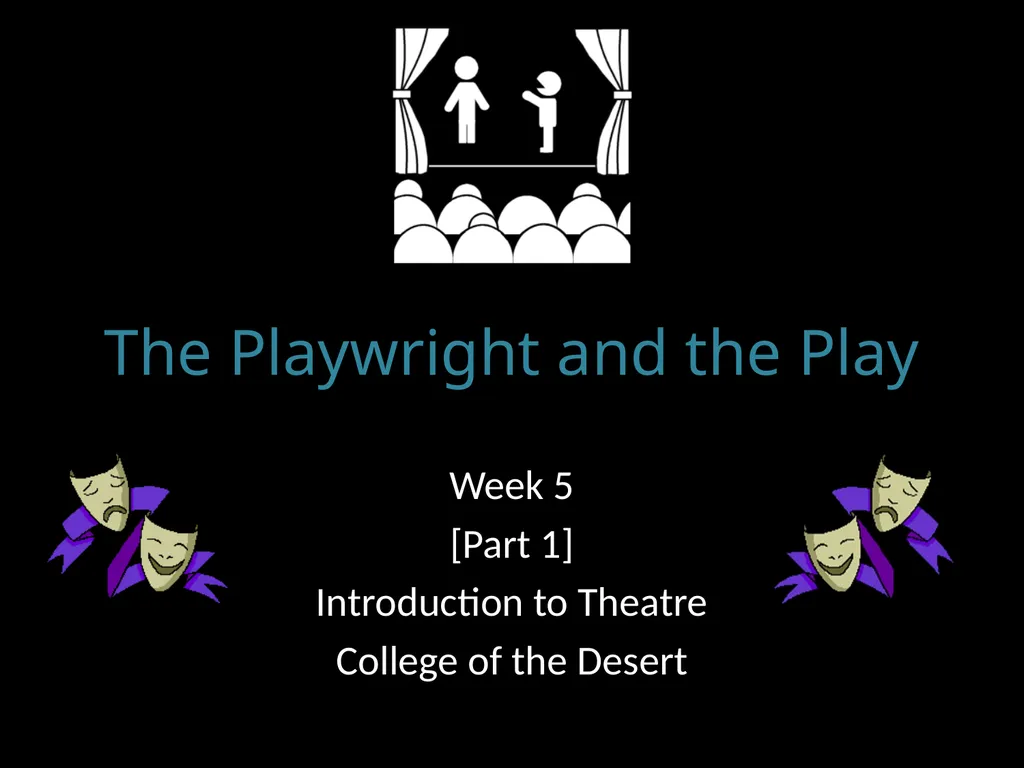 The Playwright and the Play

Week 5
[Part 1]
Introduction to Theatre
College of the Desert